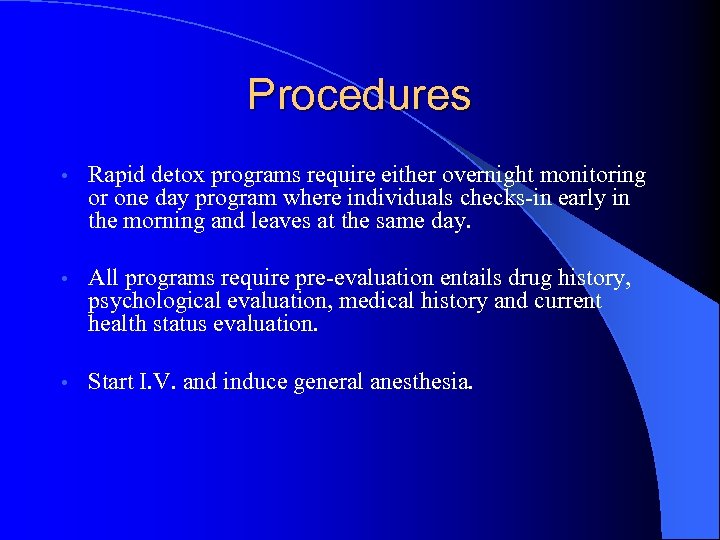 Procedures

• Rapid detox programs require either overnight monitoring or one day program where individuals checks-in early in the morning and leaves at the same day.

• All programs require pre-evaluation entails drug history, psychological evaluation, medical history and current health status evaluation.

• Start I.V. and induce general anesthesia.